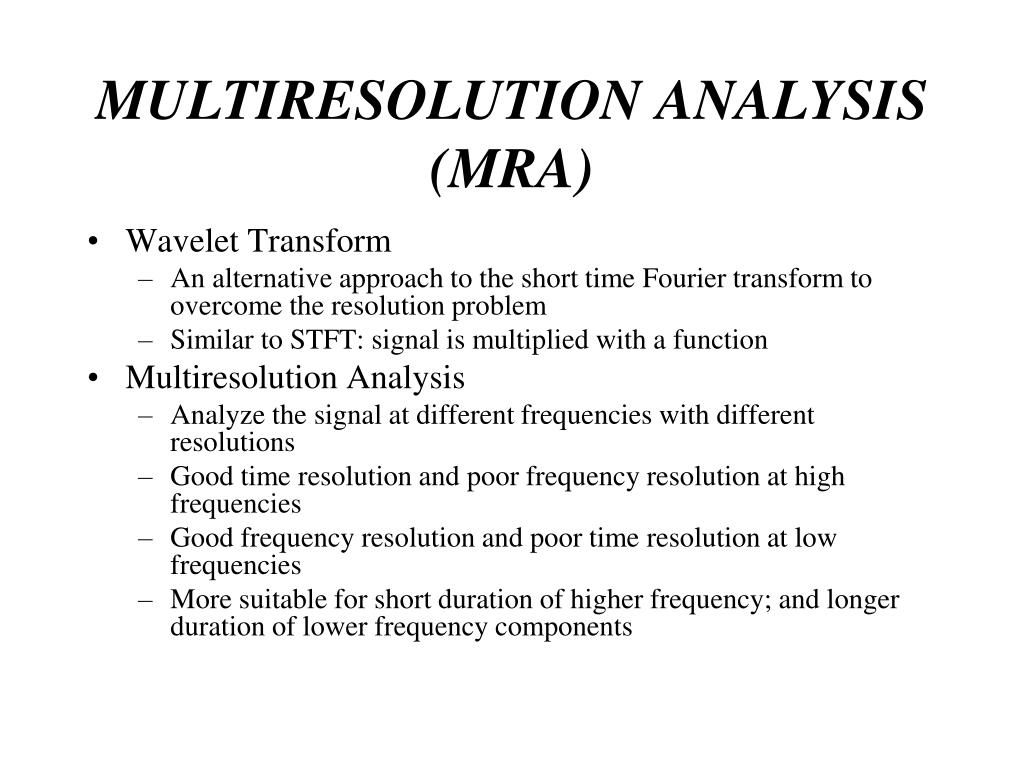 MULTIRESOLUTION ANALYSIS (MRA)

• Wavelet Transform
– An alternative approach to the short time Fourier transform to overcome the resolution problem
– Similar to STFT: signal is multiplied with a function
• Multiresolution Analysis
– Analyze the signal at different frequencies with different resolutions
– Good time resolution and poor frequency resolution at high frequencies
– Good frequency resolution and poor time resolution at low frequencies
– More suitable for short duration of higher frequency; and longer duration of lower frequency components